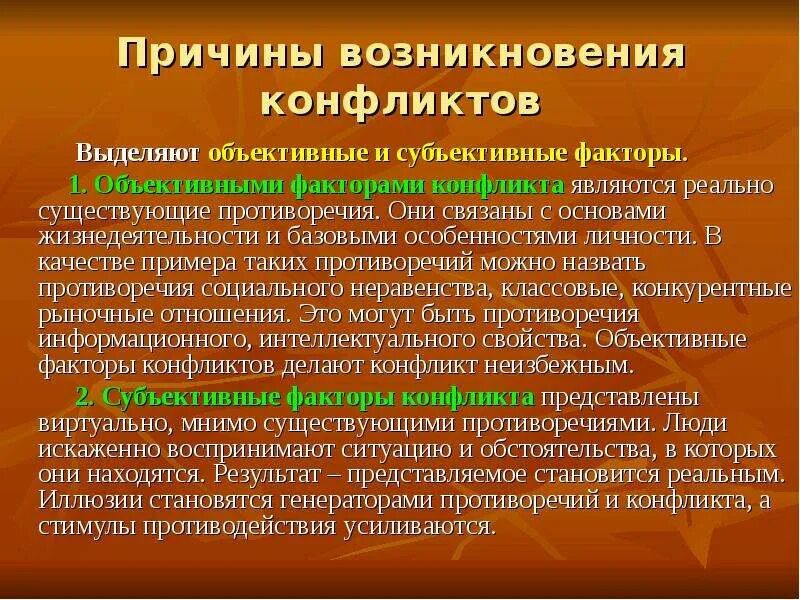 Причины возникновения конфликтов

Выделяют объективные и субъективные факторы.

1. Объективными факторами конфликта являются реально существующие противоречия. Они связаны с основами жизнедеятельности и базовыми особенностями личности. В качестве примера таких противоречий можно назвать противоречия социального неравенства, классовые, конкурентные рыночные отношения. Это могут быть противоречия информационного, интеллектуального свойства. Объективные факторы конфликтов делают конфликт неизбежным.

2. Субъективные факторы конфликта представлены виртуально, мнимо существующими противоречиями. Люди искаженно воспринимают ситуацию и обстоятельства, в которых они находятся. Результат – представляемое становится реальным. Иллюзии становятся генераторами противоречий и конфликта, а стимулы противодействия усиливаются.